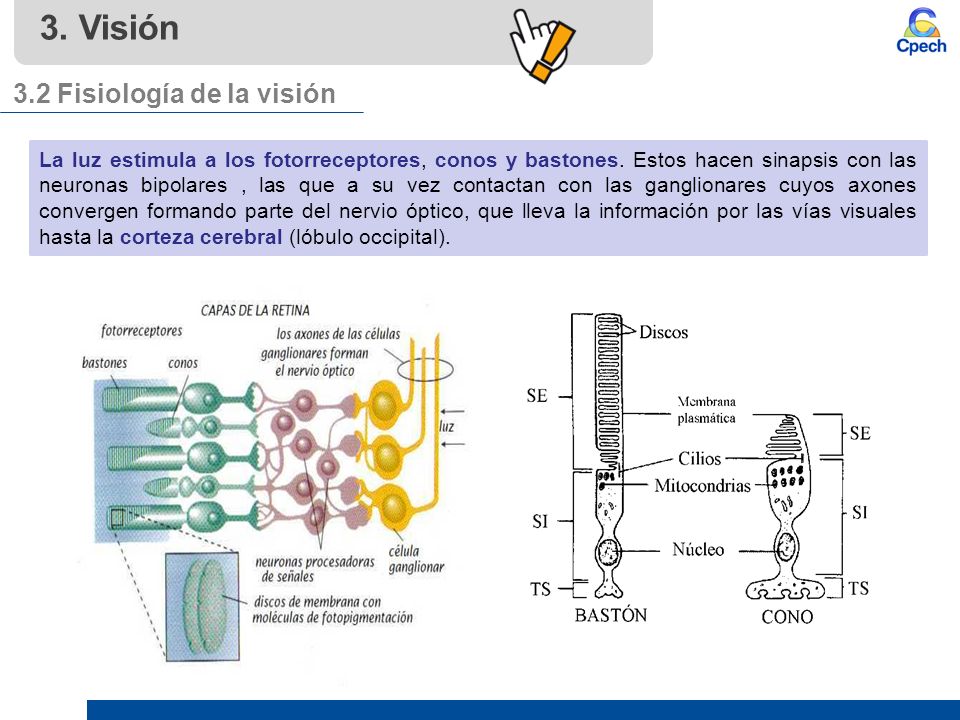 3. Visión

Cpech

3.2 Fisiología de la visión

La luz estimula a los fotorreceptores, conos y bastones. Estos hacen sinapsis con las neuronas bipolares , las que a su vez contactan con las ganglionares cuyos axones convergen formando parte del nervio óptico, que lleva la información por las vías visuales hasta la corteza cerebral (lóbulo occipital).

CAPAS DE LA RETINA
fotorreceptores
bastones
conos
los axones de las células ganglionares forman el nervio óptico
luz
neuronas procesadoras de señales
célula ganglionar
discos de membrana con moléculas de fotopigmentación

Discos
SE
Membrana plasmática
SE
Cilios
Mitocondrias
SI
SI
Núcleo
TS
TS
BASTÓN
CONO